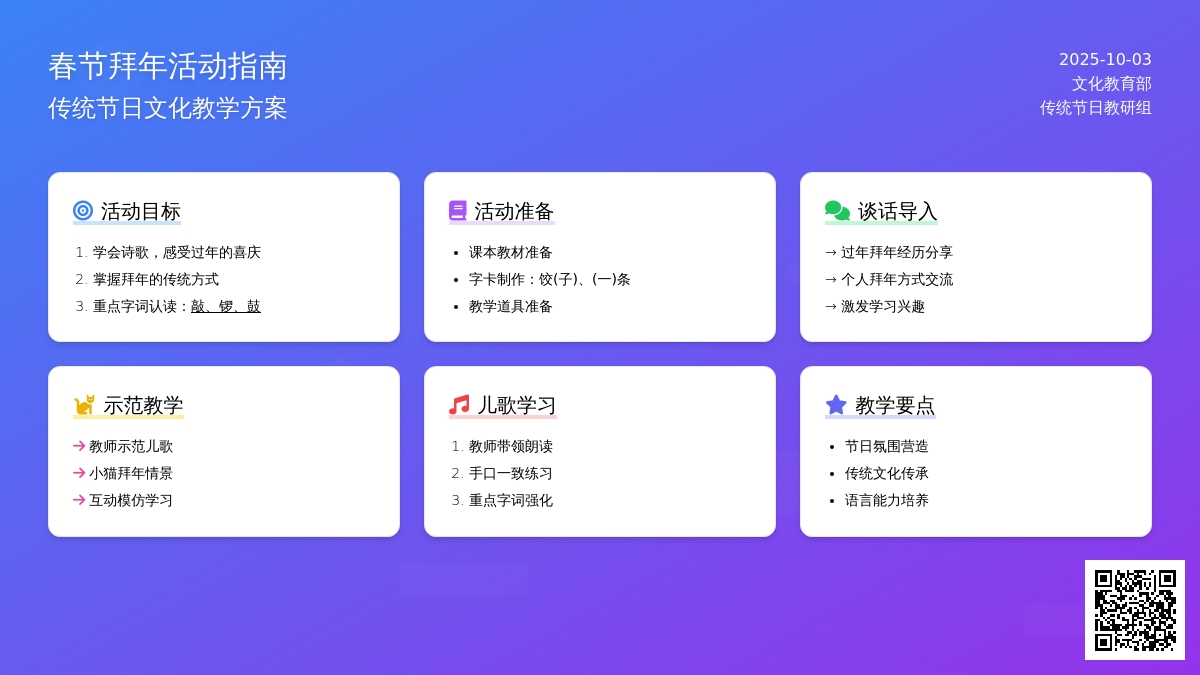 春节拜年活动指南
传统节日文化教学方案

2025-10-03
文化教育部
传统节日教研组

活动目标
1. 学会诗歌，感受过年的喜庆
2. 掌握拜年的传统方式
3. 重点字词认读：敲、锣、鼓

活动准备
• 课本教材准备
• 字卡制作：饺(子)、(一)条
• 教学道具准备

谈话导入
→ 过年拜年经历分享
→ 个人拜年方式交流
→ 激发学习兴趣

示范教学
→ 教师示范儿歌
→ 小猫拜年情景
→ 互动模仿学习

儿歌学习
1. 教师带领朗读
2. 手口一致练习
3. 重点字词强化

教学要点
• 节日氛围营造
• 传统文化传承
• 语言能力培养